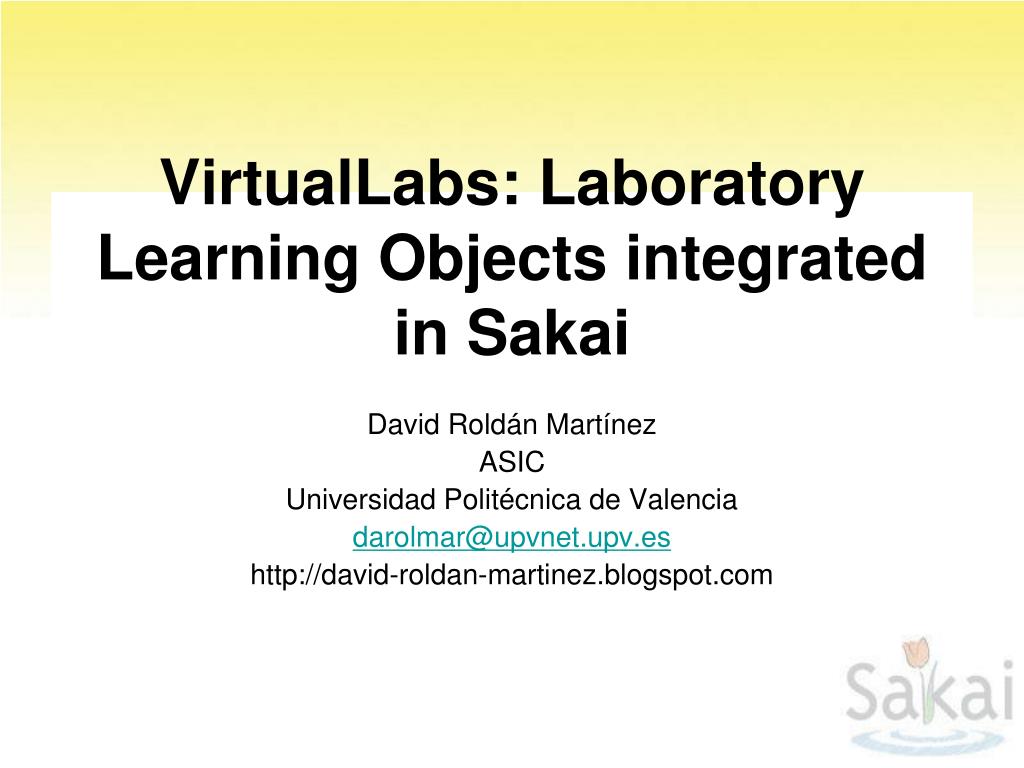 VirtualLabs: Laboratory Learning Objects integrated in Sakai

David Roldán Martínez
ASIC
Universidad Politécnica de Valencia
darolmar@upvnet.upv.es
http://david-roldan-martinez.blogspot.com

Sakai